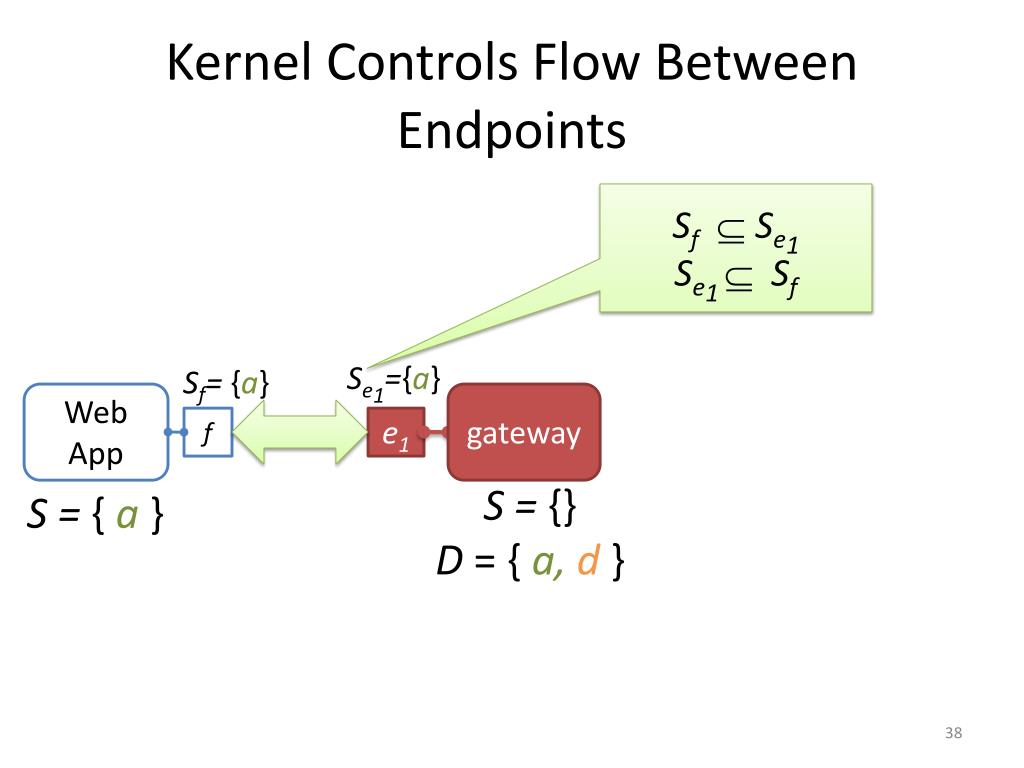 Kernel Controls Flow Between Endpoints

$S_f \subseteq S_{e1}$
$S_{e1} \subseteq S_f$

$S_f = \{a\}$

$S_{e1} = \{a\}$

Web App

$f$

$e_1$

gateway

$S = \{ a \}$

$S = \{\}$
$D = \{ a, d \}$

38